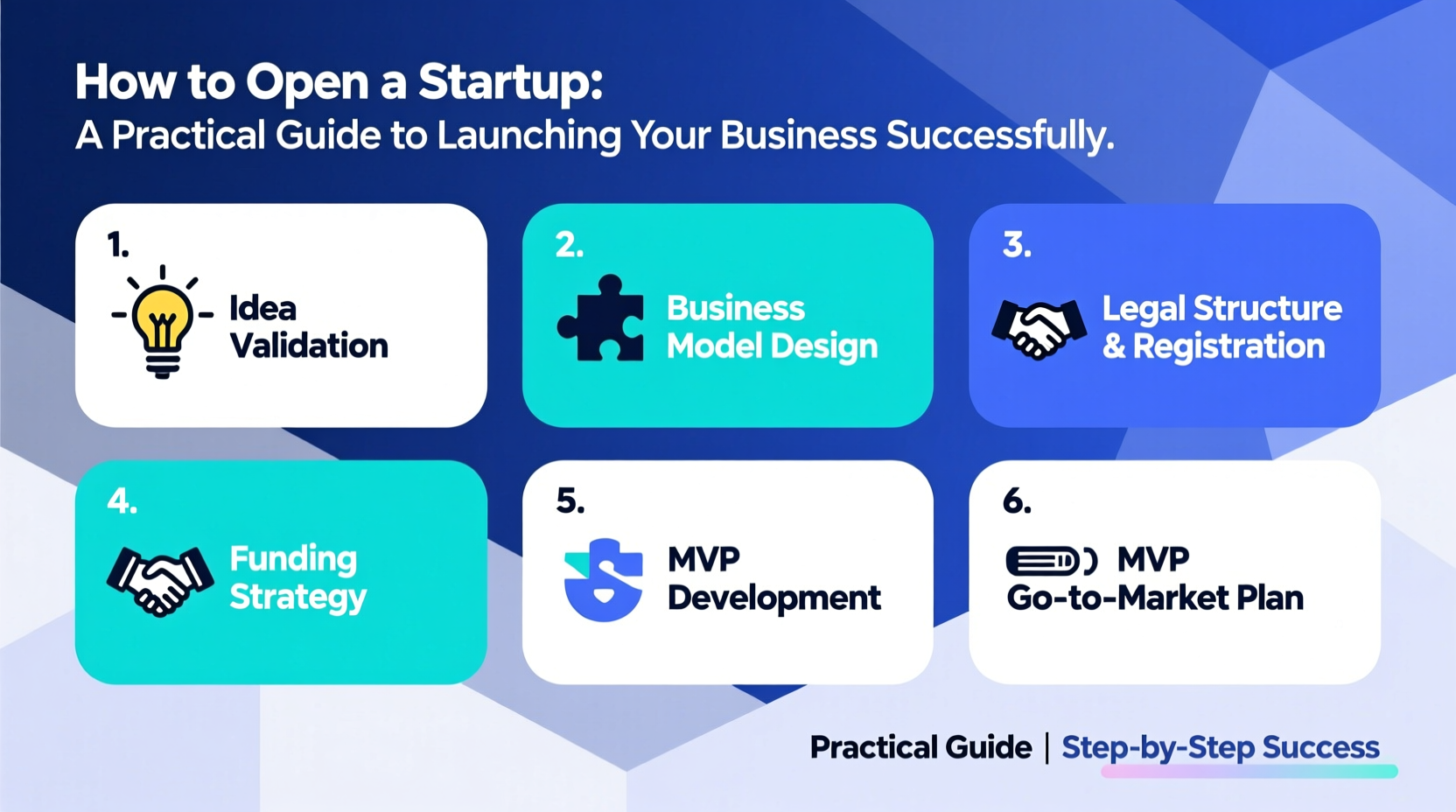 How to Open a Startup:
A Practical Guide to Launching Your Business Successfully.

1.
Idea Validation

2.
Business Model Design

3.
Legal Structure & Registration

4.
Funding Strategy

5.
MVP Development

6.
MVP Go-to-Market Plan

Practical Guide | Step-by-Step Success